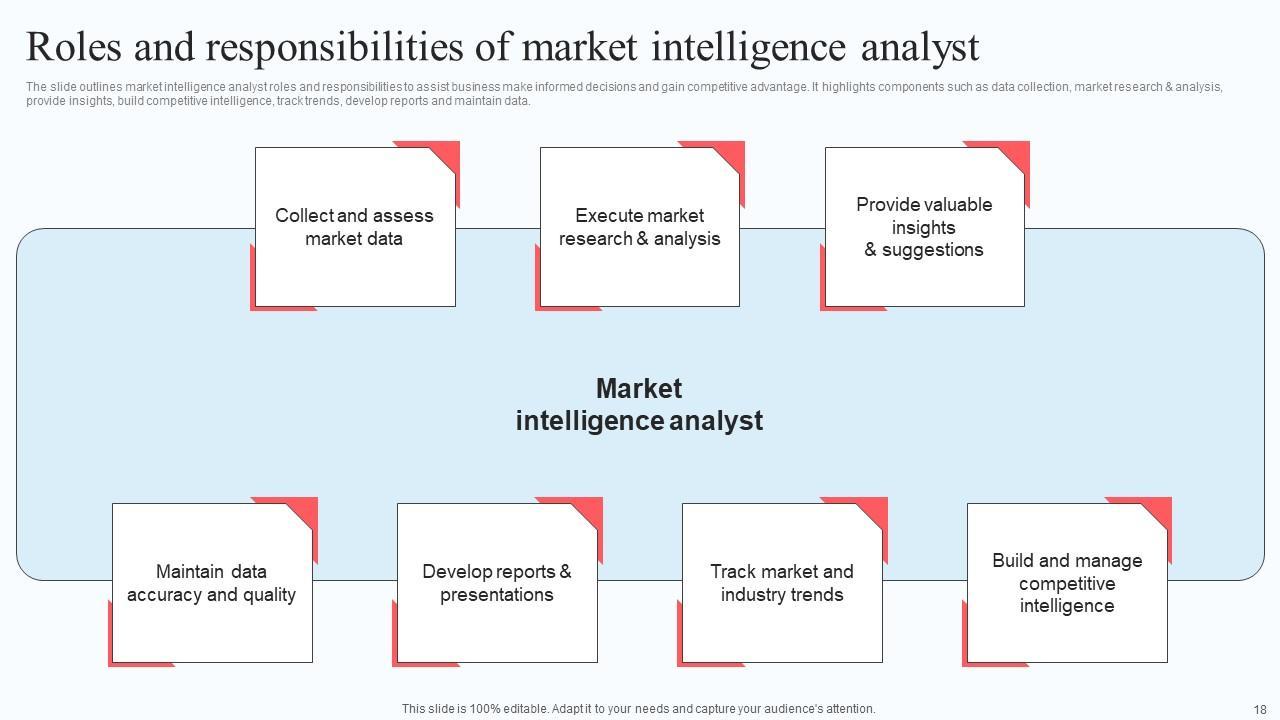 Roles and responsibilities of market intelligence analyst

The slide outlines market intelligence analyst roles and responsibilities to assist business make informed decisions and gain competitive advantage. It highlights components such as data collection, market research & analysis, provide insights, build competitive intelligence, track trends, develop reports and maintain data.

Collect and assess market data

Execute market research & analysis

Provide valuable insights & suggestions

Market intelligence analyst

Maintain data accuracy and quality

Develop reports & presentations

Track market and industry trends

Build and manage competitive intelligence

This slide is 100% editable. Adapt it to your needs and capture your audience's attention.

18